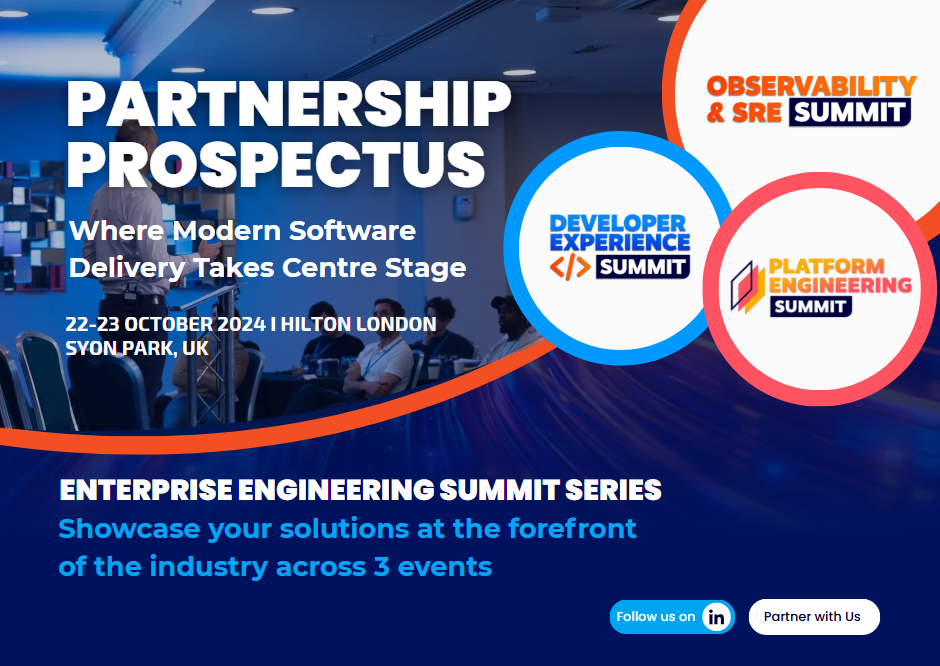 PARTNERSHIP PROSPECTUS

Where Modern Software Delivery Takes Centre Stage

22-23 OCTOBER 2024 I HILTON LONDON SYON PARK, UK

OBSERVABILITY & SRE SUMMIT

DEVELOPER EXPERIENCE </> SUMMIT

PLATFORM ENGINEERING SUMMIT

ENTERPRISE ENGINEERING SUMMIT SERIES

Showcase your solutions at the forefront of the industry across 3 events

Follow us on in

Partner with Us